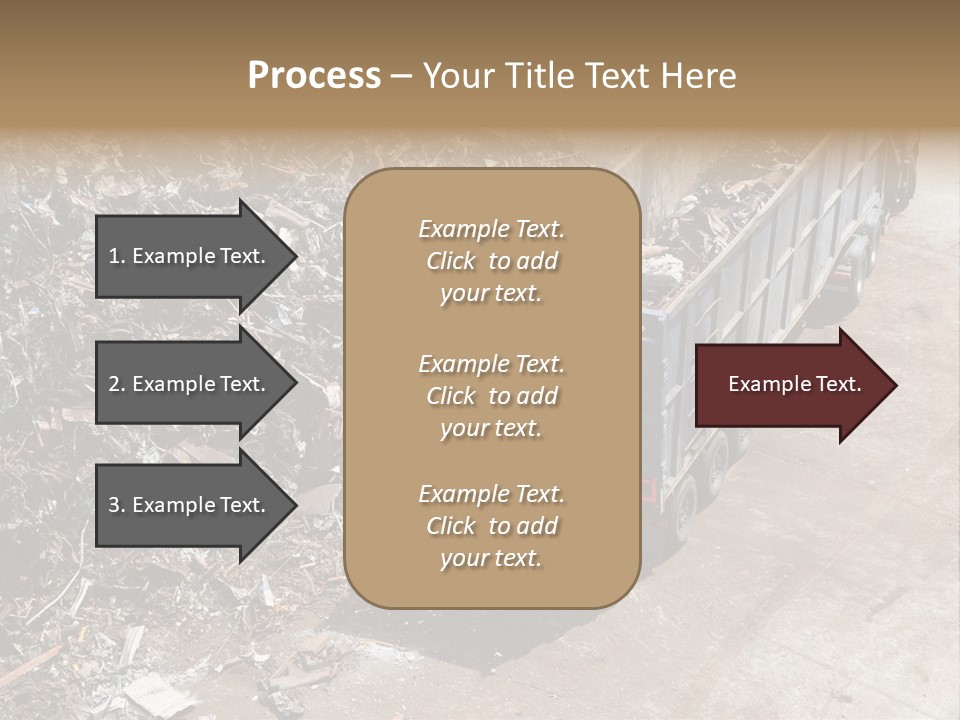 Process – Your Title Text Here

1. Example Text.

2. Example Text.

3. Example Text.

Example Text. Click to add your text.

Example Text. Click to add your text.

Example Text. Click to add your text.

Example Text.